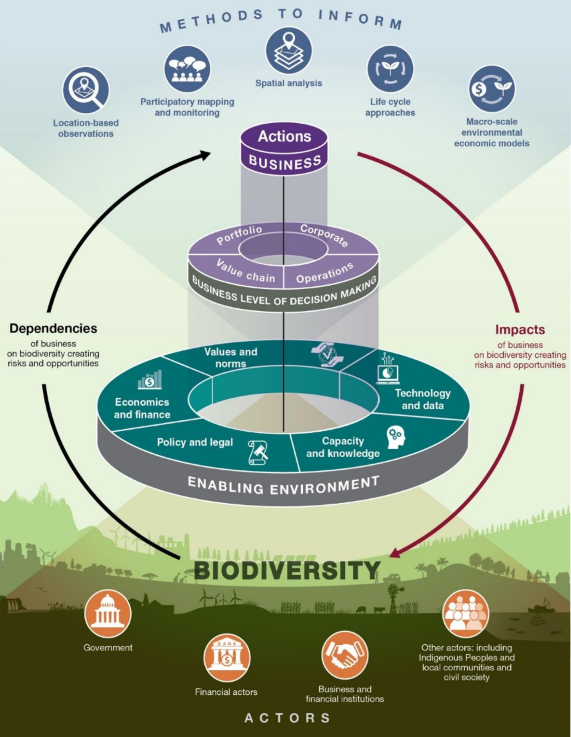 METHODS TO INFORM

Location-based observations

Participatory mapping and monitoring

Spatial analysis

Life cycle approaches

Macro-scale environmental economic models

Actions

BUSINESS

Portfolio

Corporate

Value chain

Operations

BUSINESS LEVEL OF DECISION MAKING

Dependencies
of business on biodiversity creating risks and opportunities

Impacts
of business on biodiversity creating risks and opportunities

Values and norms

Economics and finance

Technology and data

Policy and legal

Capacity and knowledge

ENABLING ENVIRONMENT

BIODIVERSITY

Government

BANK

Financial actors

Business and financial institutions

Other actors: including Indigenous Peoples and local communities and civil society

ACTORS